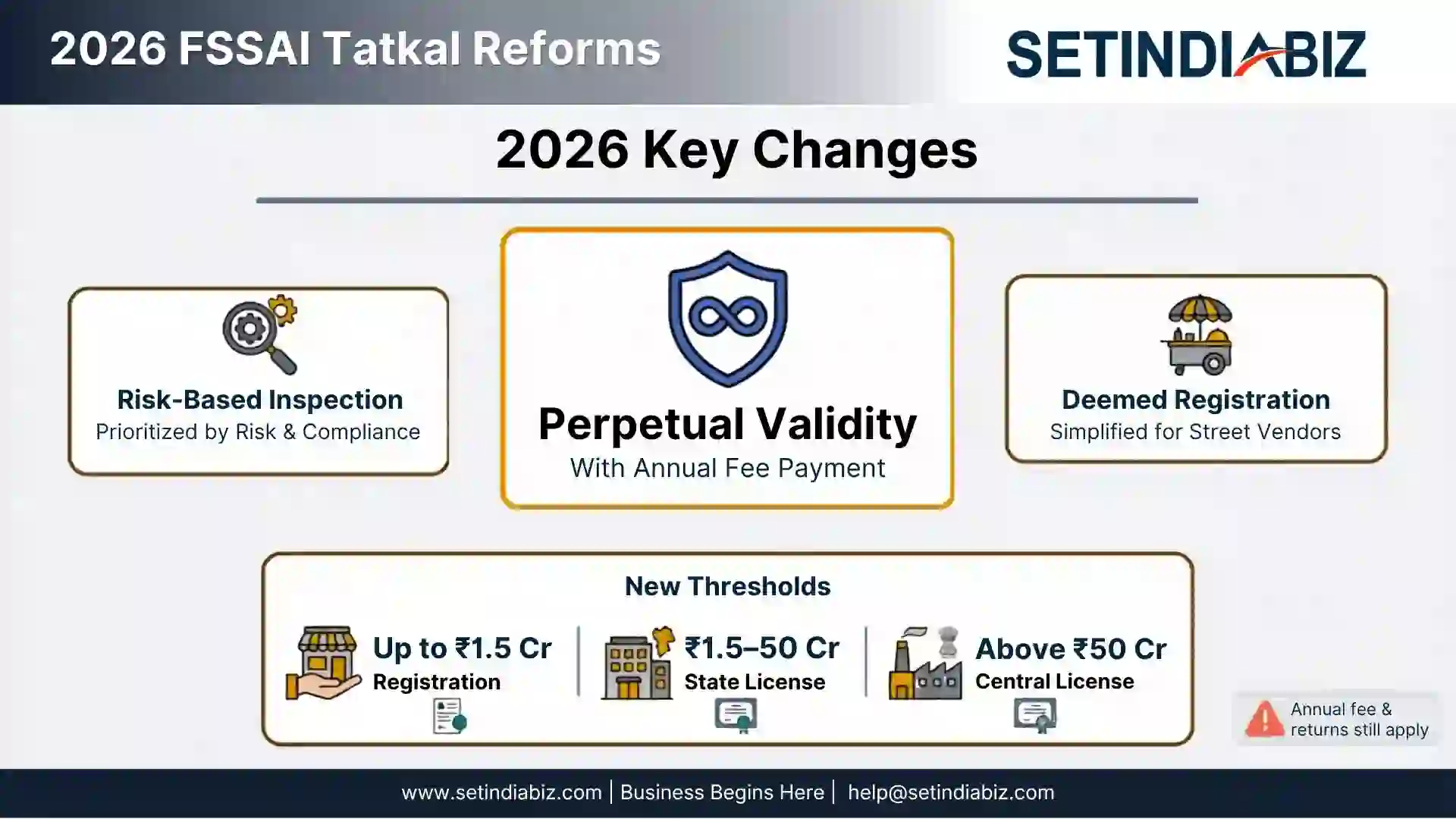 2026 FSSAI Tatkal Reforms

SETINDIABIZ

2026 Key Changes

Risk-Based Inspection
Prioritized by Risk & Compliance

Perpetual Validity
With Annual Fee Payment

Deemed Registration
Simplified for Street Vendors

New Thresholds

Up to ₹1.5 Cr
Registration

₹1.5–50 Cr
State License

Above ₹50 Cr
Central License

Annual fee & returns still apply

www.setindiabiz.com | Business Begins Here | help@setindiabiz.com